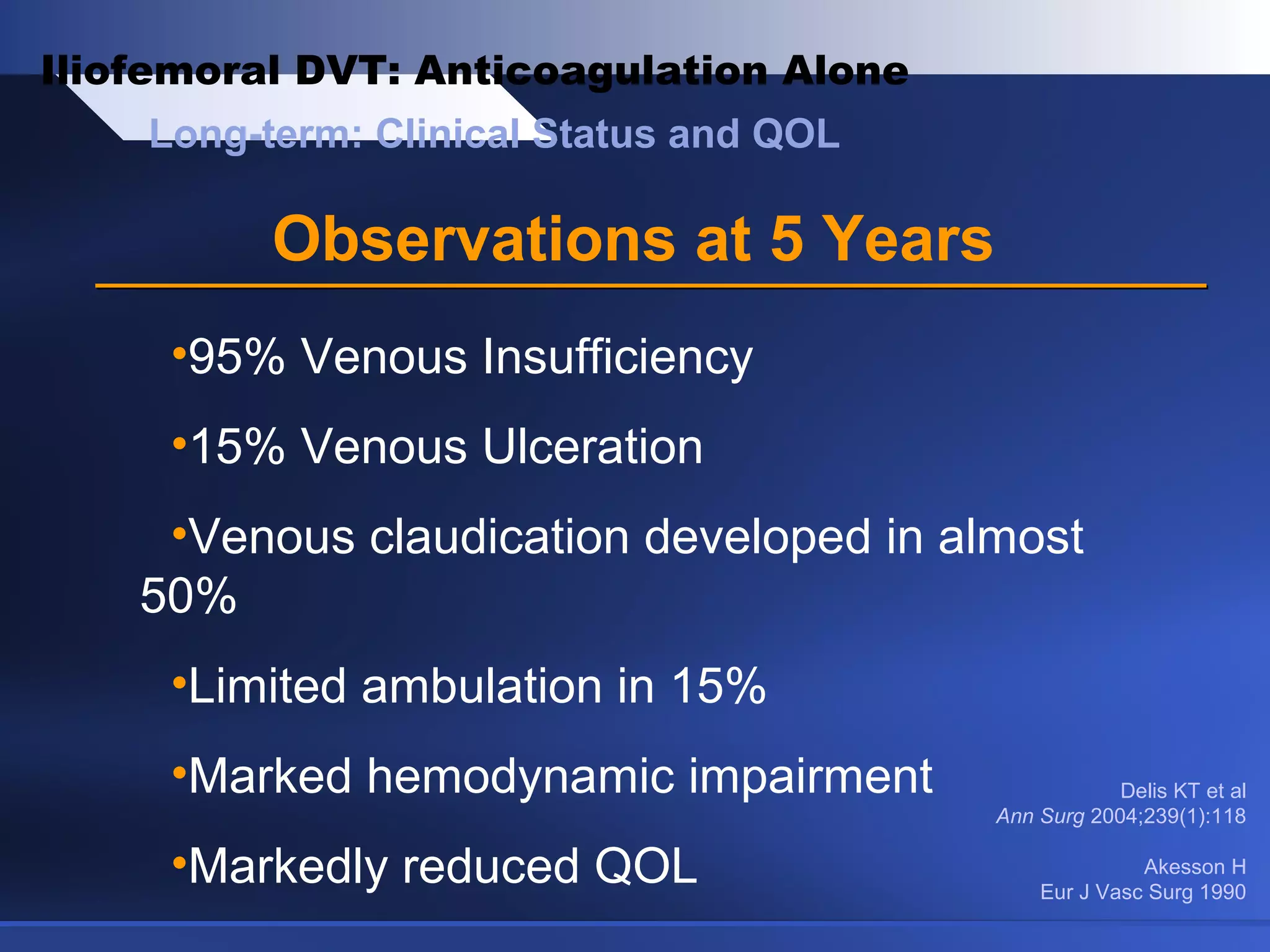 Iliofemoral DVT: Anticoagulation Alone

Long-term: Clinical Status and QOL

Observations at 5 Years

•95% Venous Insufficiency

•15% Venous Ulceration

•Venous claudication developed in almost 50%

•Limited ambulation in 15%

•Marked hemodynamic impairment

•Markedly reduced QOL

Delis KT et al
Ann Surg 2004;239(1):118

Akesson H
Eur J Vasc Surg 1990